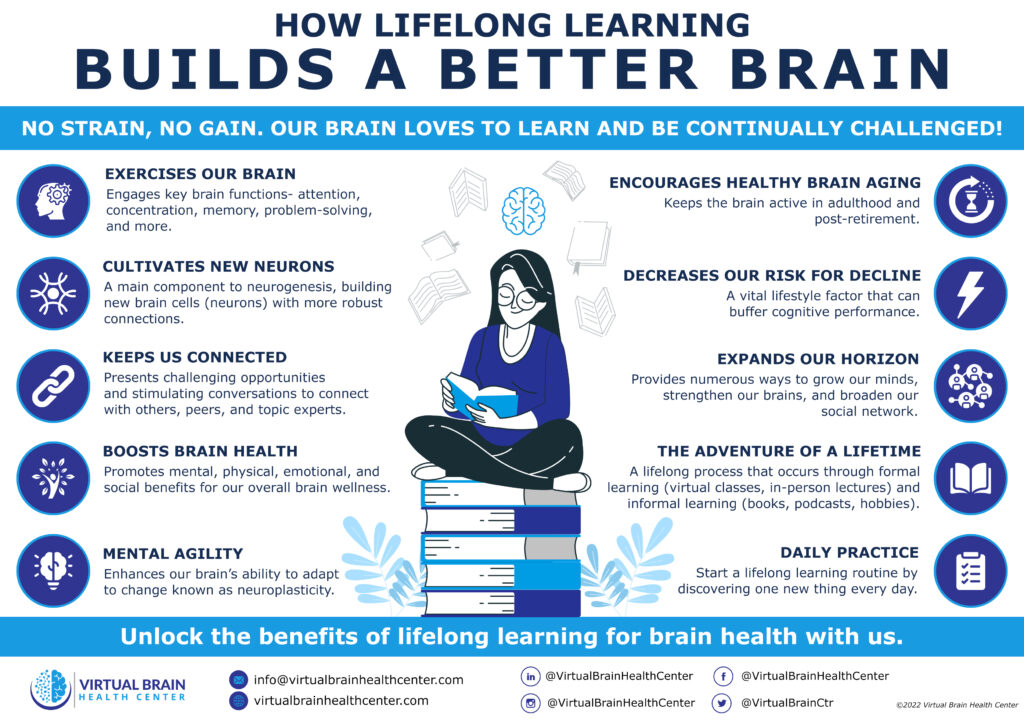 HOW LIFELONG LEARNING
BUILDS A BETTER BRAIN

NO STRAIN, NO GAIN. OUR BRAIN LOVES TO LEARN AND BE CONTINUALLY CHALLENGED!

EXERCISES OUR BRAIN
Engages key brain functions- attention, concentration, memory, problem-solving, and more.

CULTIVATES NEW NEURONS
A main component to neurogenesis, building new brain cells (neurons) with more robust connections.

KEEPS US CONNECTED
Presents challenging opportunities and stimulating conversations to connect with others, peers, and topic experts.

BOOSTS BRAIN HEALTH
Promotes mental, physical, emotional, and social benefits for our overall brain wellness.

MENTAL AGILITY
Enhances our brain's ability to adapt to change known as neuroplasticity.

ENCOURAGES HEALTHY BRAIN AGING
Keeps the brain active in adulthood and post-retirement.

DECREASES OUR RISK FOR DECLINE
A vital lifestyle factor that can buffer cognitive performance.

EXPANDS OUR HORIZON
Provides numerous ways to grow our minds, strengthen our brains, and broaden our social network.

THE ADVENTURE OF A LIFETIME
A lifelong process that occurs through formal learning (virtual classes, in-person lectures) and informal learning (books, podcasts, hobbies).

DAILY PRACTICE
Start a lifelong learning routine by discovering one new thing every day.

Unlock the benefits of lifelong learning for brain health with us.

VIRTUAL BRAIN
HEALTH CENTER

info@virtualbrainhealthcenter.com
virtualbrainhealthcenter.com

@VirtualBrainHealthCenter
@VirtualBrainHealthCenter
@VirtualBrainHealthCenter
@VirtualBrainCtr

©2022 Virtual Brain Health Center